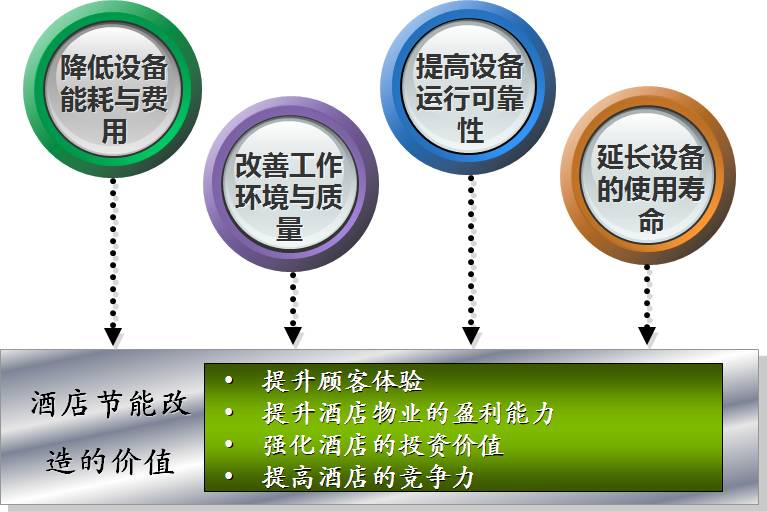 降低设备能耗与费用

改善工作环境与质量

提高设备运行可靠性

延长设备的使用寿命

酒店节能改造的价值

• 提升顾客体验
• 提升酒店物业的盈利能力
• 强化酒店的投资价值
• 提高酒店的竞争力